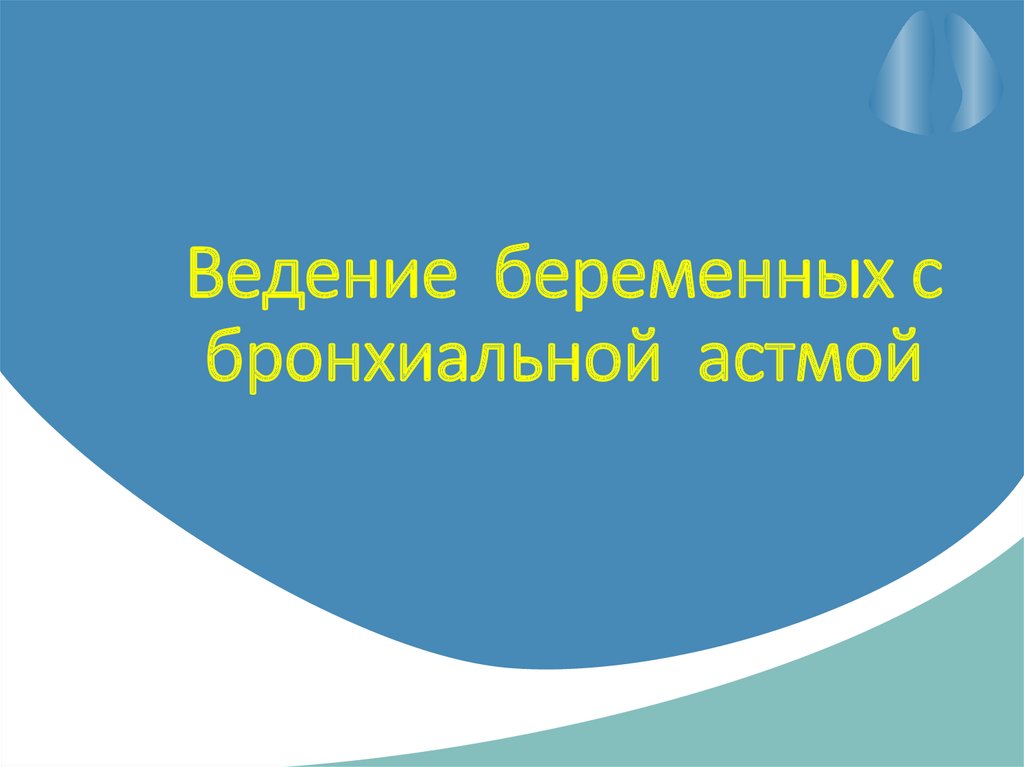 Ведение беременных с бронхиальной астмой